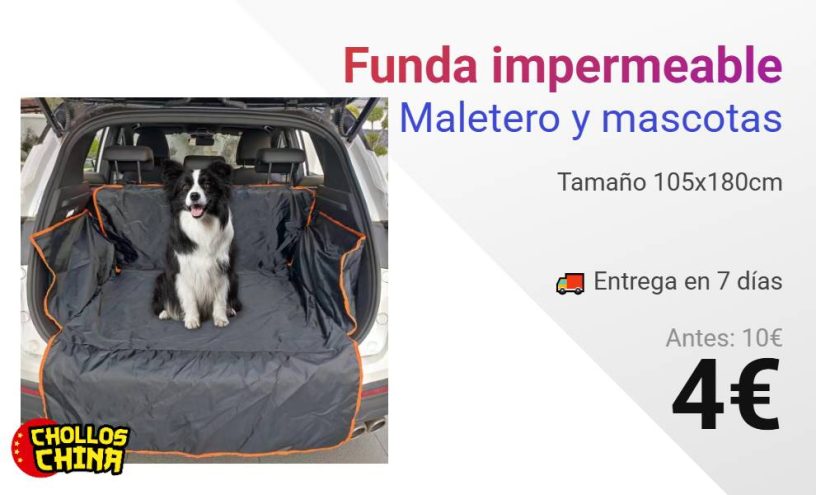 Funda impermeable
Maletero y mascotas

Tamaño 105x180cm

Entrega en 7 días

Antes: 10€

4€

CHOLLOS CHINA